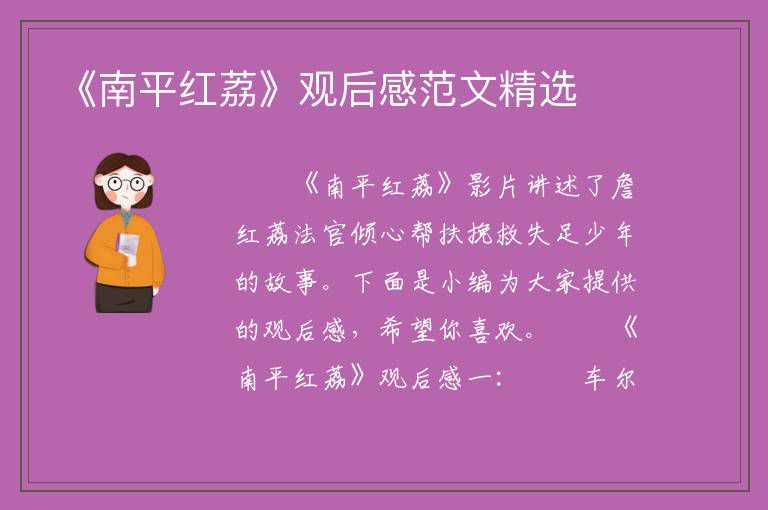 《南平红荔》观后感范文精选

《南平红荔》影片讲述了詹红荔法官倾心帮扶挽救失足少年的故事。下面是小编为大家提供的观后感，希望你喜欢。 《南平红荔》观后感一： 车尔